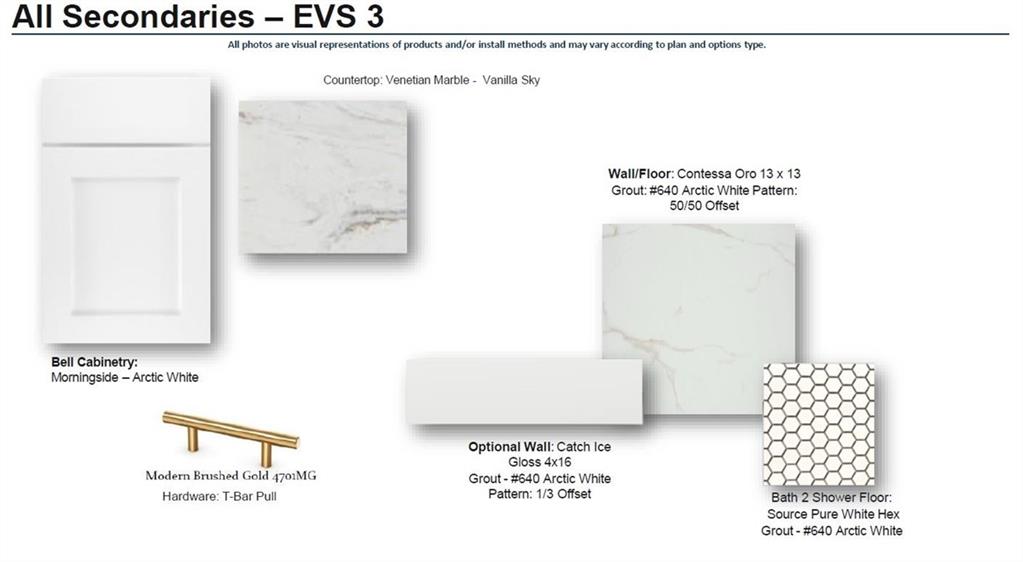 All Secondaries – EVS 3

All photos are visual representations of products and/or install methods and may vary according to plan and options type.

Countertop: Venetian Marble - Vanilla Sky

Wall/Floor: Contessa Oro 13 x 13
Grout: #640 Arctic White Pattern: 50/50 Offset

Bell Cabinetry:
Morningside – Arctic White

Modern Brushed Gold 4701MG
Hardware: T-Bar Pull

Optional Wall: Catch Ice Gloss 4x16
Grout - #640 Arctic White
Pattern: 1/3 Offset

Bath 2 Shower Floor:
Source Pure White Hex
Grout - #640 Arctic White